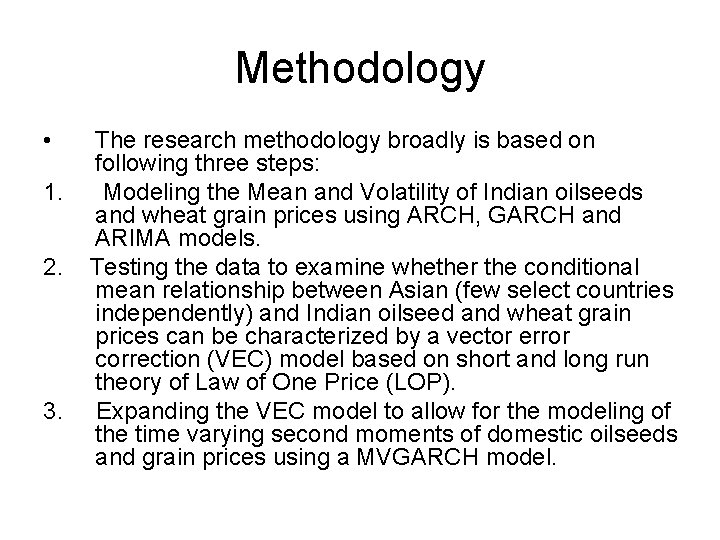 Methodology

• The research methodology broadly is based on following three steps:

1. Modeling the Mean and Volatility of Indian oilseeds and wheat grain prices using ARCH, GARCH and ARIMA models.

2. Testing the data to examine whether the conditional mean relationship between Asian (few select countries independently) and Indian oilseed and wheat grain prices can be characterized by a vector error correction (VEC) model based on short and long run theory of Law of One Price (LOP).

3. Expanding the VEC model to allow for the modeling of the time varying second moments of domestic oilseeds and grain prices using a MVGARCH model.